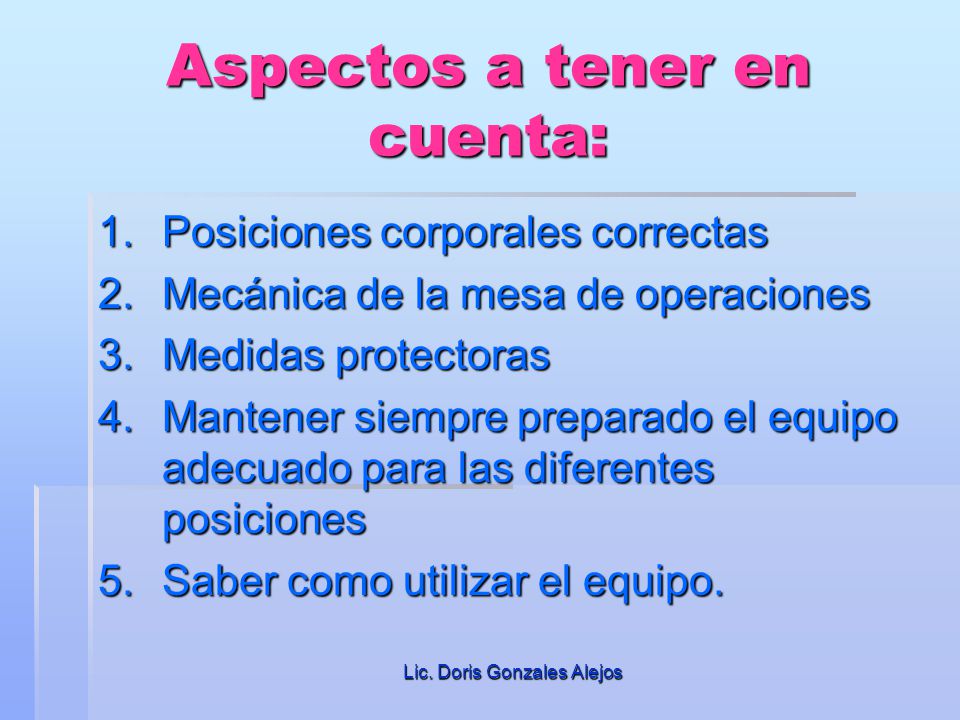 Aspectos a tener en cuenta:

1. Posiciones corporales correctas
2. Mecánica de la mesa de operaciones
3. Medidas protectoras
4. Mantener siempre preparado el equipo adecuado para las diferentes posiciones
5. Saber como utilizar el equipo.

Lic. Doris Gonzales Alejos